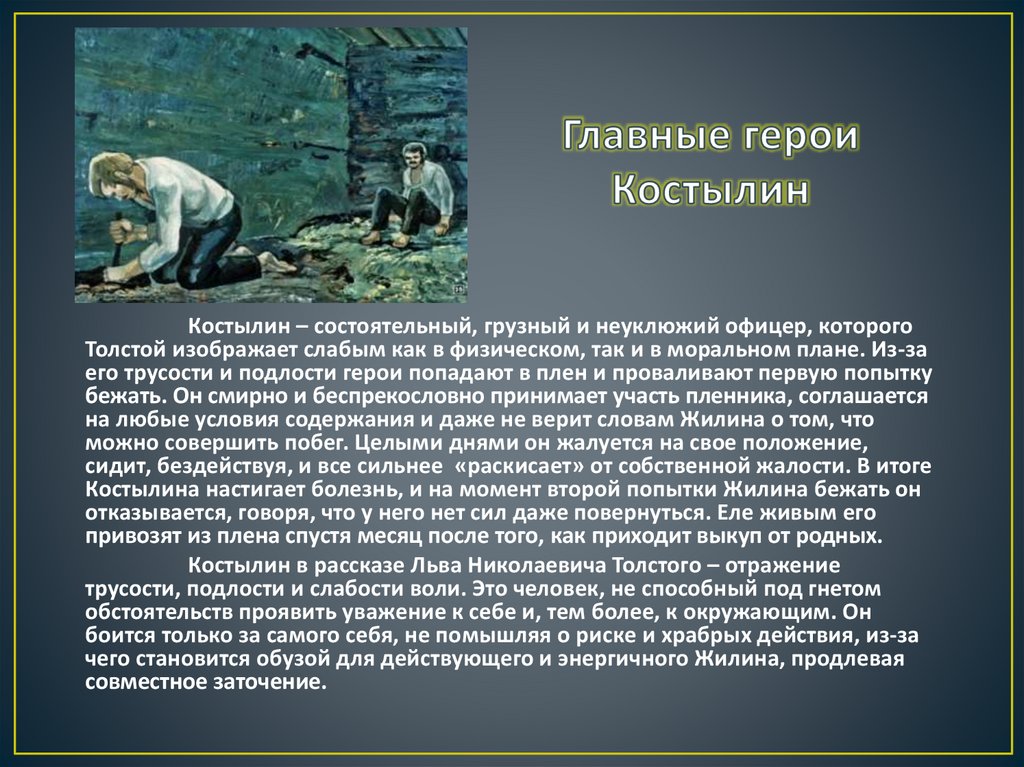 Главные герои
Костылин

Костылин – состоятельный, грузный и неуклюжий офицер, которого Толстой изображает слабым как в физическом, так и в моральном плане. Из-за его трусости и подлости герои попадают в плен и проваливают первую попытку бежать. Он смирно и беспрекословно принимает участь пленника, соглашается на любые условия содержания и даже не верит словам Жилина о том, что можно совершить побег. Целыми днями он жалуется на свое положение, сидит, бездействуя, и все сильнее «раскисает» от собственной жалости. В итоге Костылина настигает болезнь, и на момент второй попытки Жилина бежать он отказывается, говоря, что у него нет сил даже повернуться. Еле живым его привозят из плена спустя месяц после того, как приходит выкуп от родных.

Костылин в рассказе Льва Николаевича Толстого – отражение трусости, подлости и слабости воли. Это человек, не способный под гнетом обстоятельств проявить уважение к себе и, тем более, к окружающим. Он боится только за самого себя, не помышляя о риске и храбрых действия, из-за чего становится обузой для действующего и энергичного Жилина, продлевая совместное заточение.